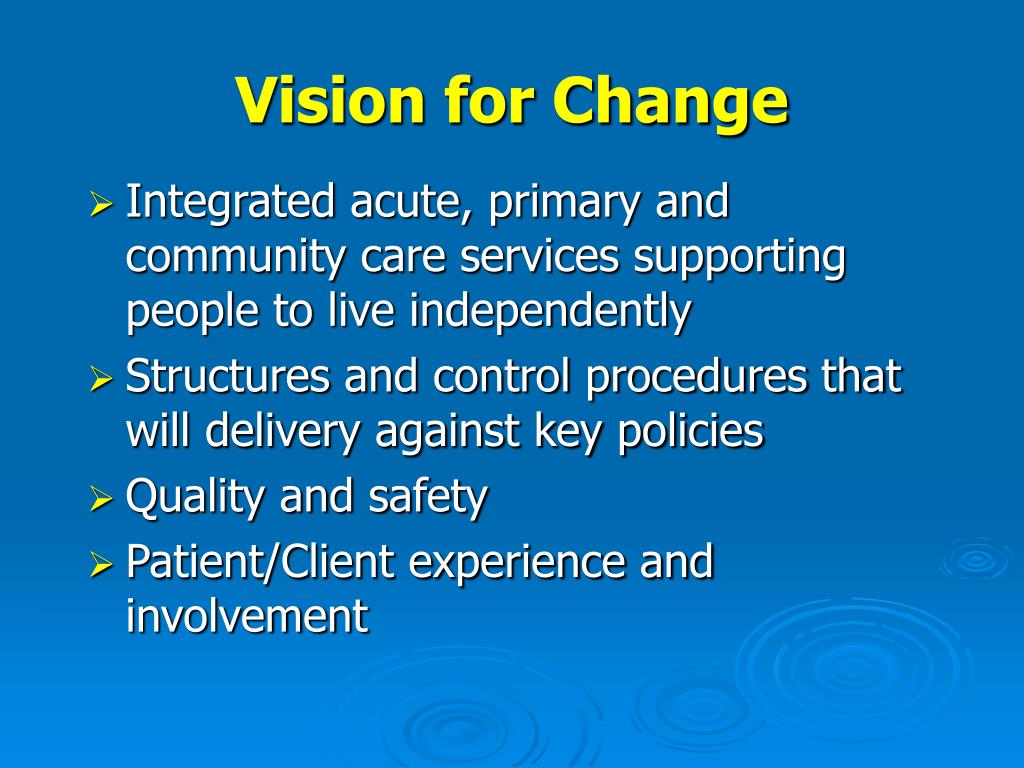 Vision for Change

➢ Integrated acute, primary and community care services supporting people to live independently
➢ Structures and control procedures that will delivery against key policies
➢ Quality and safety
➢ Patient/Client experience and involvement